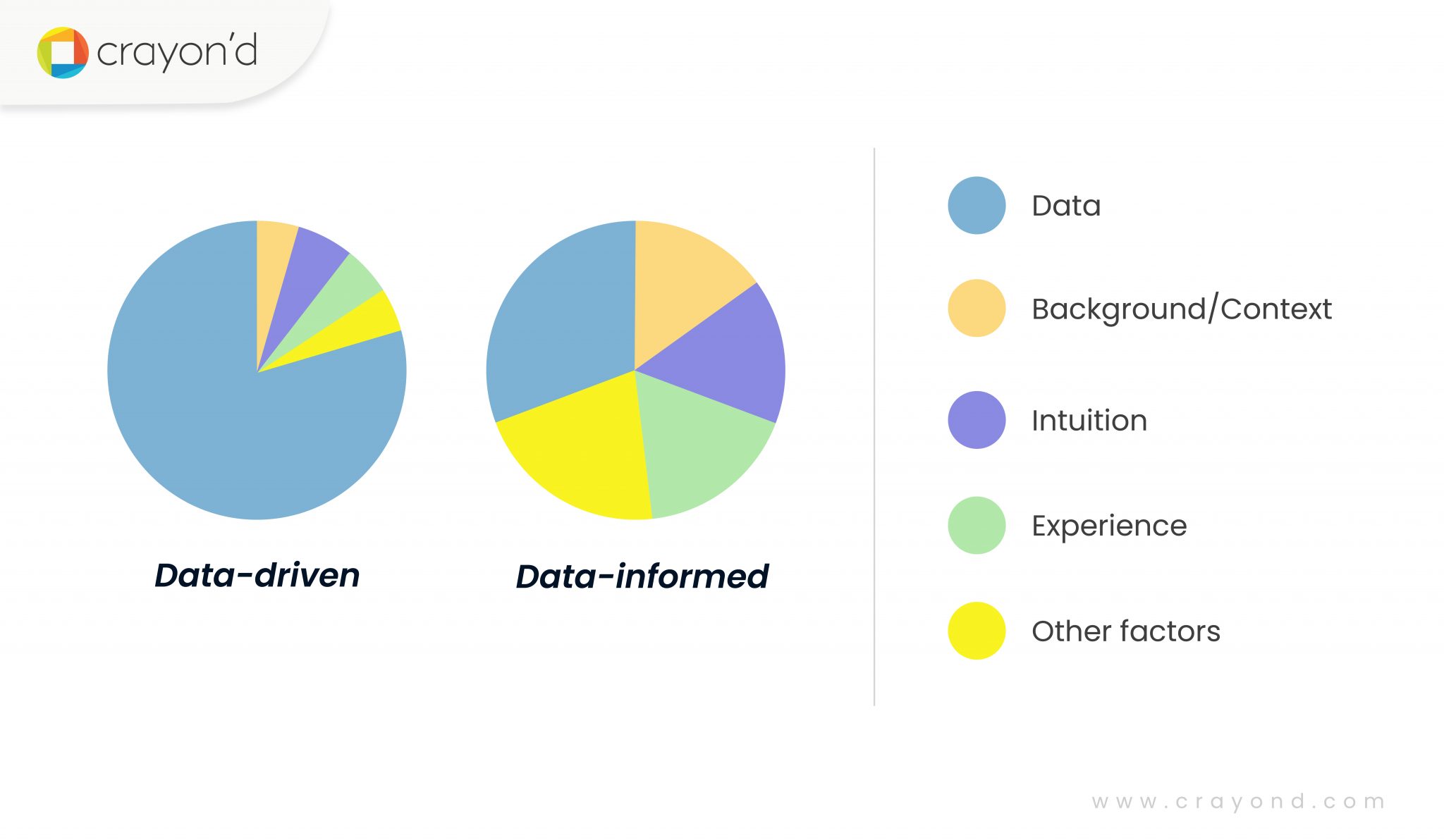 crayon'd

Data-driven

Data-informed

Data

Background/Context

Intuition

Experience

Other factors

www.crayond.com